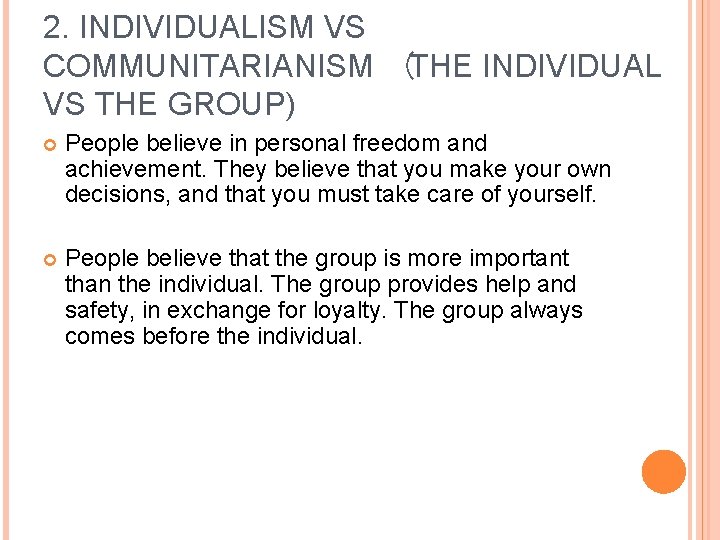 2. INDIVIDUALISM VS COMMUNITARIANISM (THE INDIVIDUAL VS THE GROUP)

People believe in personal freedom and achievement. They believe that you make your own decisions, and that you must take care of yourself.

People believe that the group is more important than the individual. The group provides help and safety, in exchange for loyalty. The group always comes before the individual.